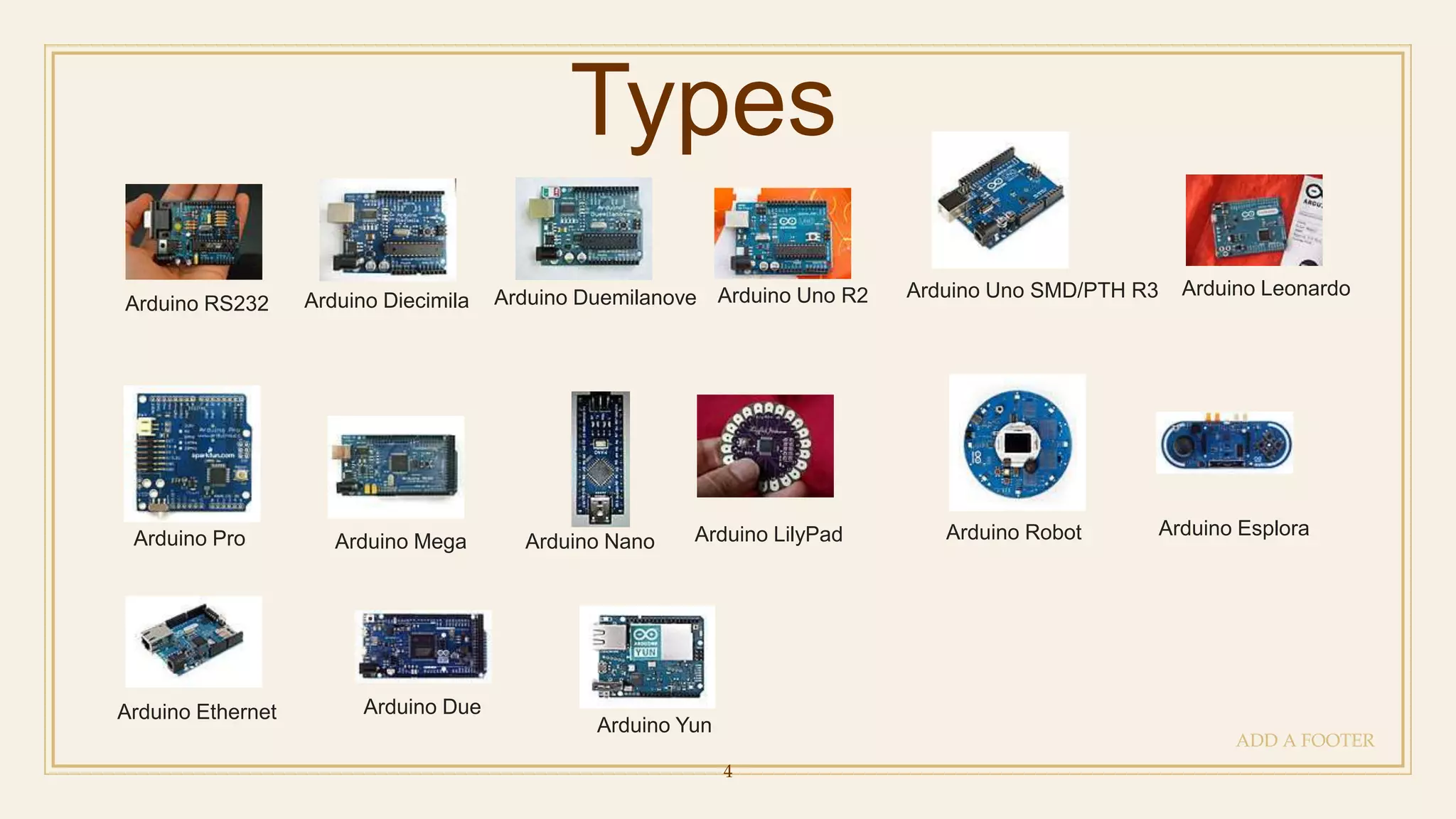 Types

Arduino RS232

Arduino Diecimila

Arduino Duemilanove

Arduino Uno R2

Arduino Uno SMD/PTH R3

Arduino Leonardo

Arduino Pro

Arduino Mega

Arduino Nano

Arduino LilyPad

Arduino Robot

Arduino Esplora

Arduino Ethernet

Arduino Due

Arduino Yun

ADD A FOOTER

4